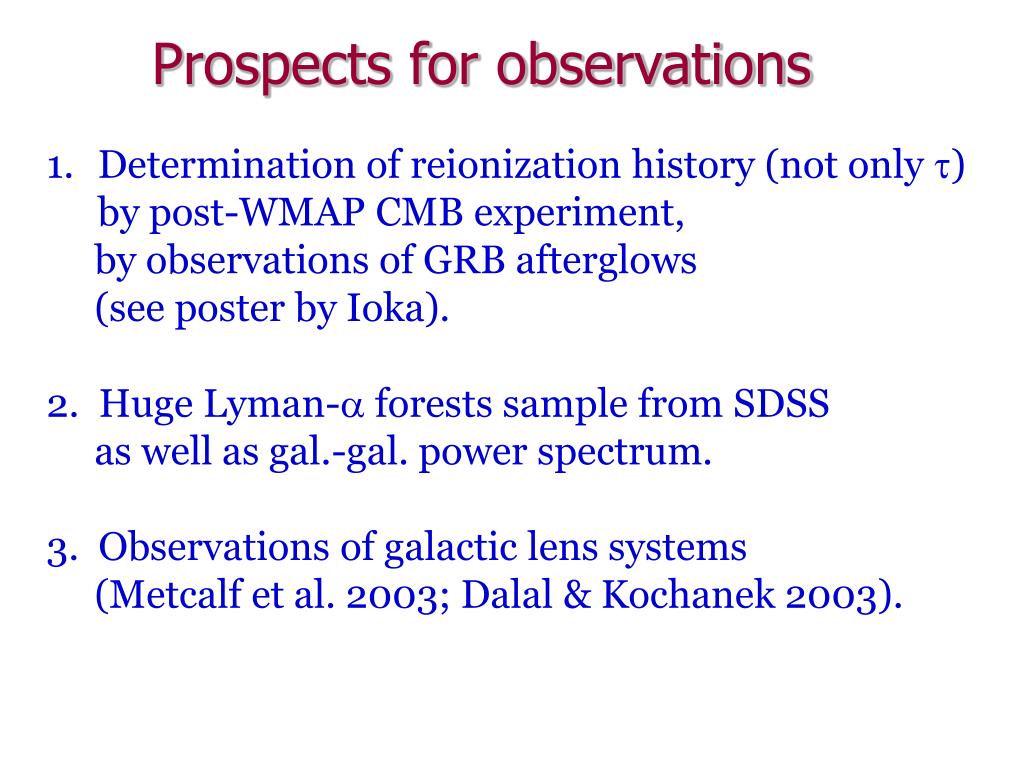 Prospects for observations

1. Determination of reionization history (not only $\tau$) by post-WMAP CMB experiment, by observations of GRB afterglows (see poster by Ioka).

2. Huge Lyman-$\alpha$ forests sample from SDSS as well as gal.-gal. power spectrum.

3. Observations of galactic lens systems (Metcalf et al. 2003; Dalal & Kochanek 2003).